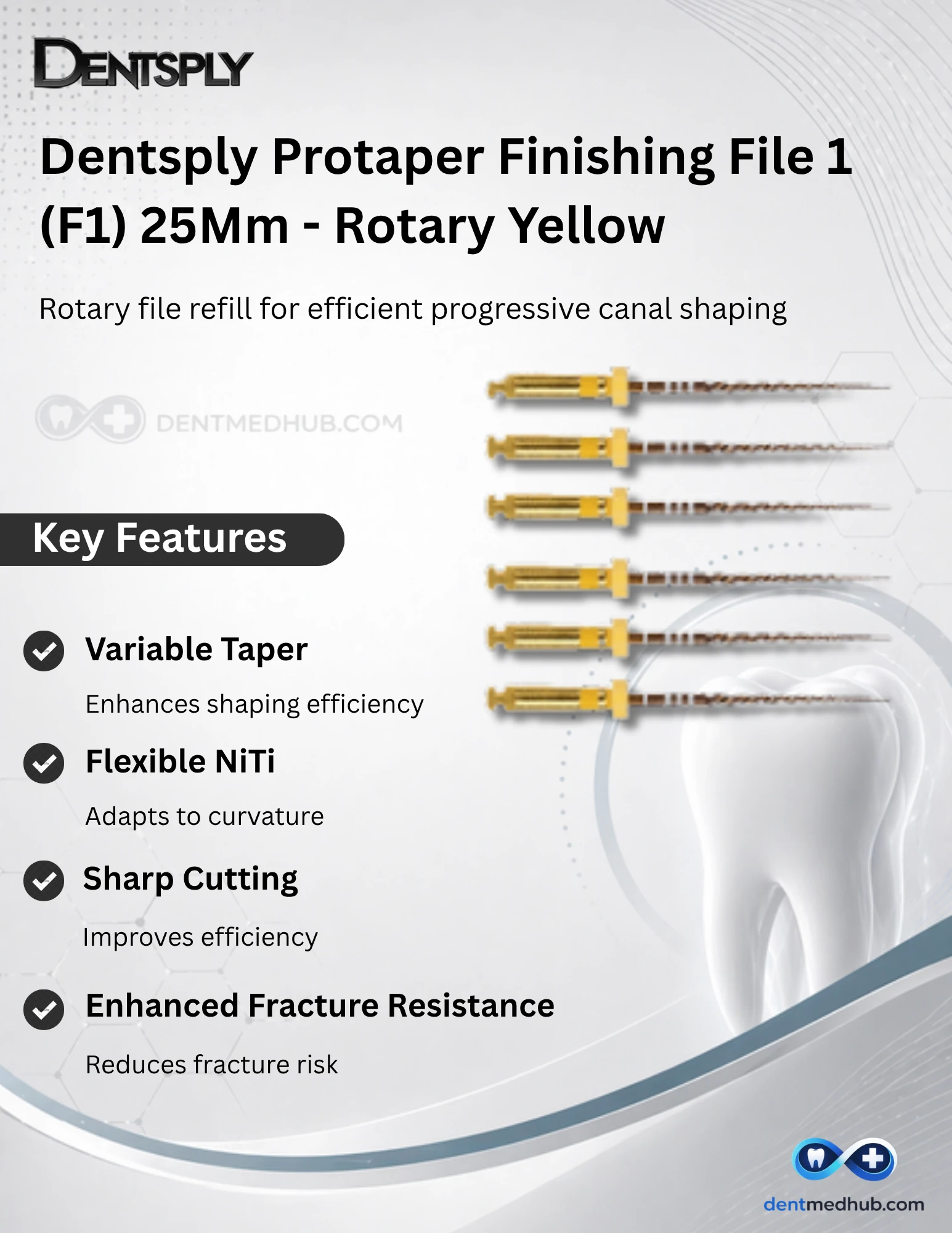 DENTSPLY

Dentsply Protaper Finishing File 1 (F1) 25Mm - Rotary Yellow

Rotary file refill for efficient progressive canal shaping

DENTMEDHUB.COM

Key Features

Variable Taper

Enhances shaping efficiency

Flexible NiTi

Adapts to curvature

Sharp Cutting

Improves efficiency

Enhanced Fracture Resistance

Reduces fracture risk

dentmedhub.com